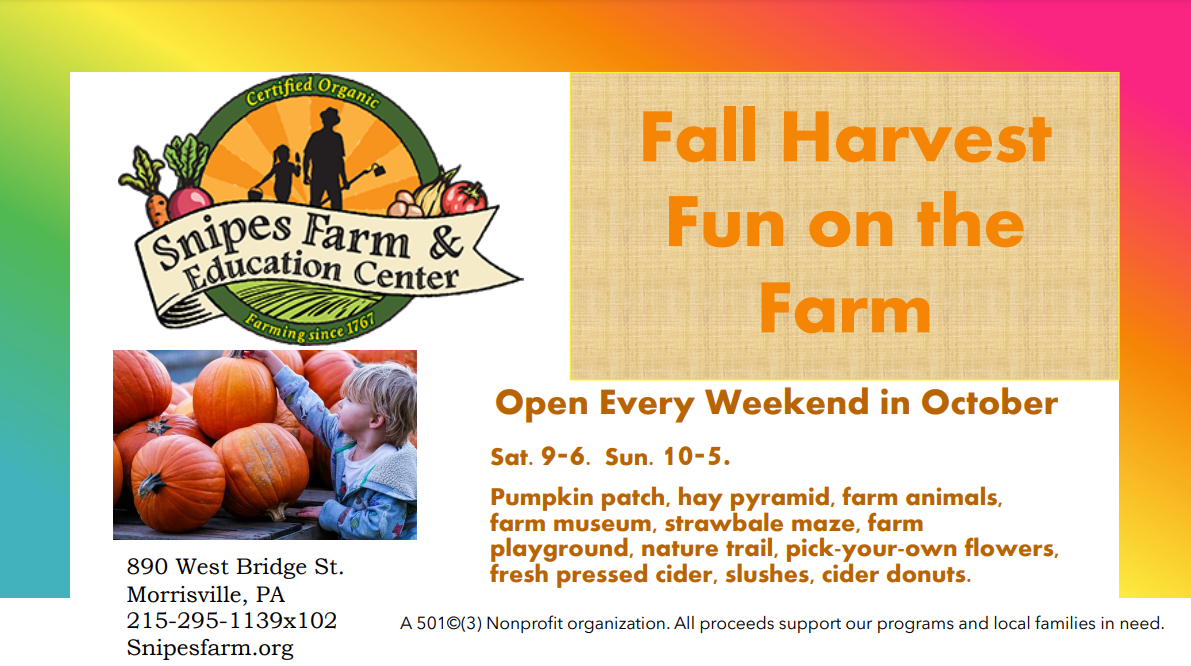 Certified Organic

Snipes Farm & Education Center

Farming since 1767

Fall Harvest Fun on the Farm

Open Every Weekend in October

Sat. 9-6. Sun. 10-5.

Pumpkin patch, hay pyramid, farm animals, farm museum, strawbale maze, farm playground, nature trail, pick-your-own flowers, fresh pressed cider, slushes, cider donuts.

890 West Bridge St.
Morrisville, PA
215-295-1139x102
Snipesfarm.org

A 501©(3) Nonprofit organization. All proceeds support our programs and local families in need.